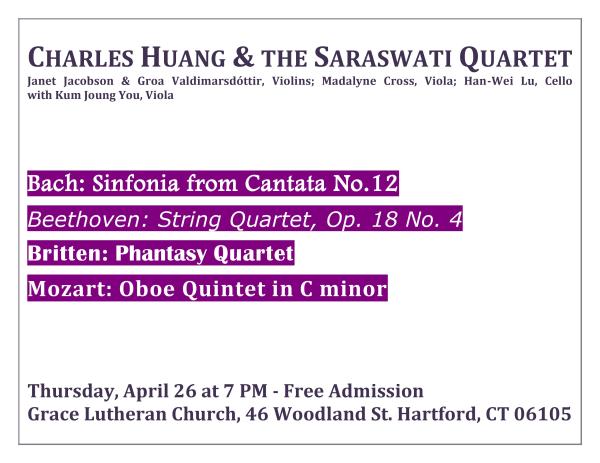 CHARLES HUANG & THE SARASWATI QUARTET
Janet Jacobson & Groa Valdimarsdóttir, Violins; Madalyne Cross, Viola; Han-Wei Lu, Cello with Kum Joung You, Viola

Bach: Sinfonia from Cantata No.12

Beethoven: String Quartet, Op. 18 No. 4

Britten: Phantasy Quartet

Mozart: Oboe Quintet in C minor

Thursday, April 26 at 7 PM - Free Admission
Grace Lutheran Church, 46 Woodland St. Hartford, CT 06105